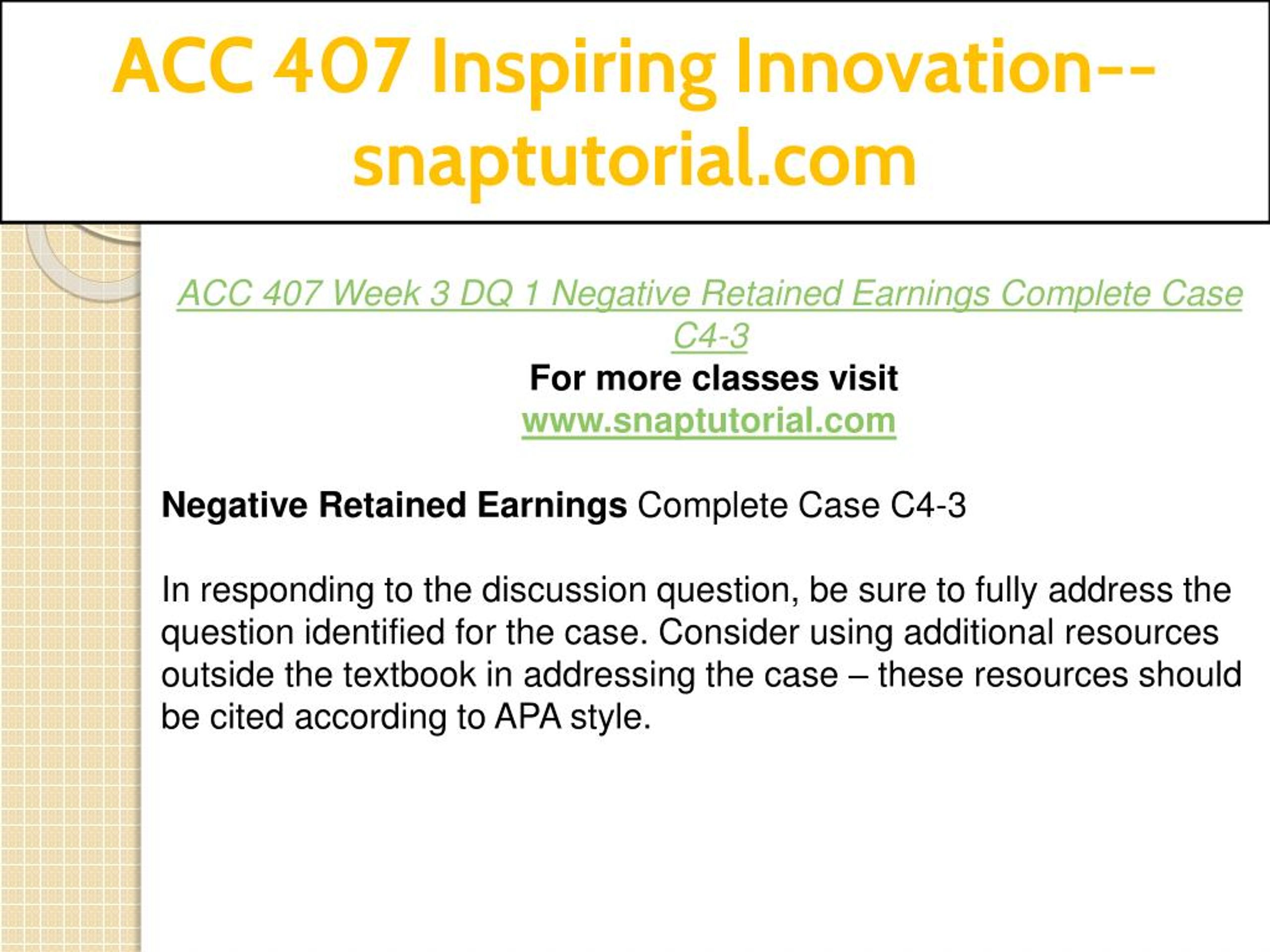 ACC 407 Inspiring Innovation--snaptutorial.com

ACC 407 Week 3 DQ 1 Negative Retained Earnings Complete Case C4-3
For more classes visit
www.snaptutorial.com

Negative Retained Earnings Complete Case C4-3

In responding to the discussion question, be sure to fully address the question identified for the case. Consider using additional resources outside the textbook in addressing the case – these resources should be cited according to APA style.